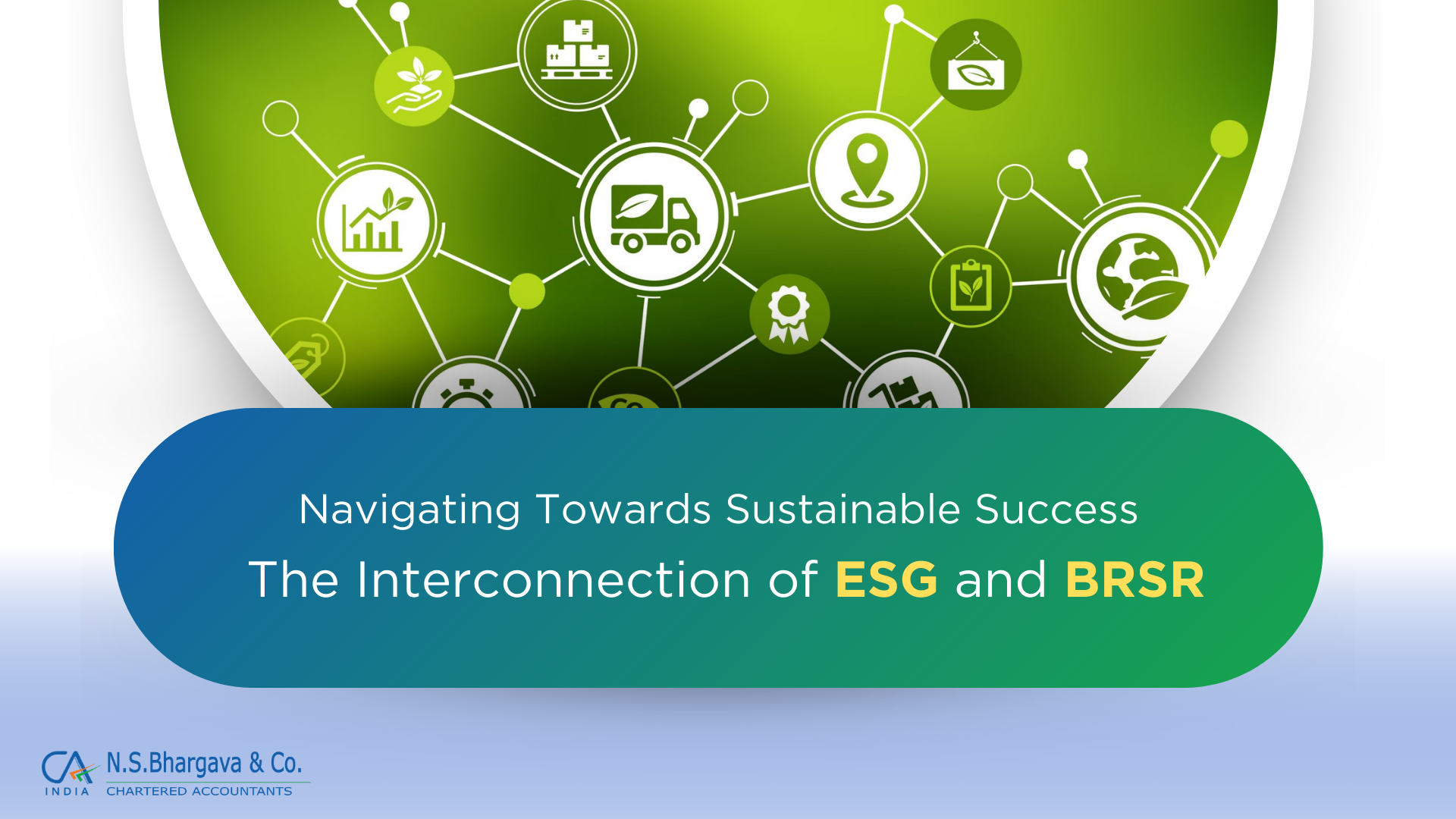 Navigating Towards Sustainable Success

The Interconnection of ESG and BRSR

CA INDIA N.S.Bhargava & Co. CHARTERED ACCOUNTANTS